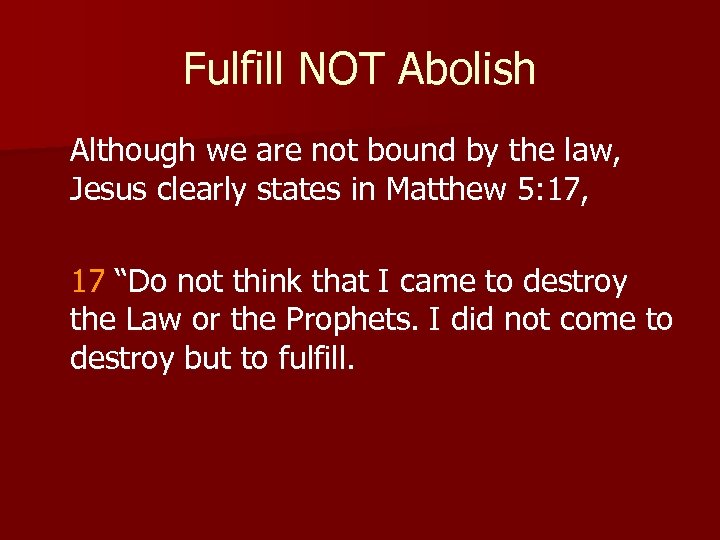 Fulfill NOT Abolish

Although we are not bound by the law, Jesus clearly states in Matthew 5:17,

17 “Do not think that I came to destroy the Law or the Prophets. I did not come to destroy but to fulfill.